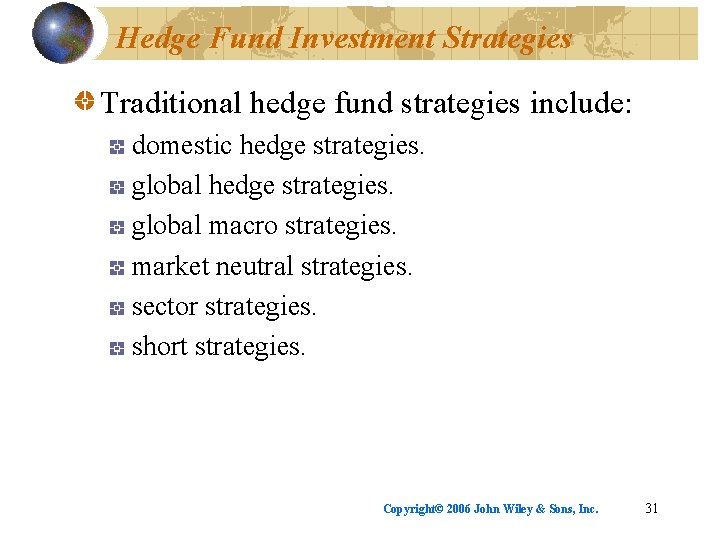 Hedge Fund Investment Strategies

Traditional hedge fund strategies include:

domestic hedge strategies.

global hedge strategies.

global macro strategies.

market neutral strategies.

sector strategies.

short strategies.

Copyright© 2006 John Wiley & Sons, Inc.

31